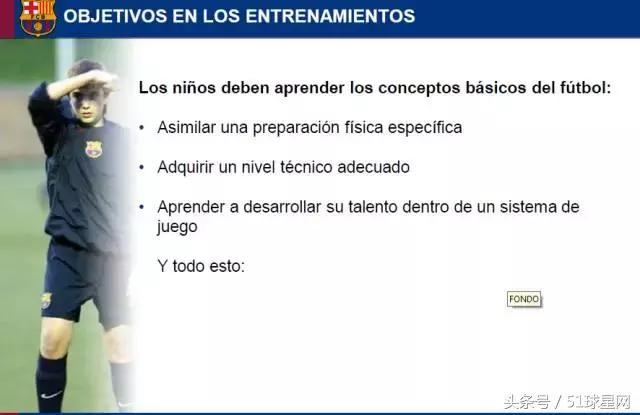 OBJETIVOS EN LOS ENTRENAMIENTOS

Los niños deben aprender los conceptos básicos del fútbol:

• Asimilar una preparación física específica

• Adquirir un nivel técnico adecuado

• Aprender a desarrollar su talento dentro de un sistema de juego

Y todo esto:

FONDO

头条号 / 51球星网